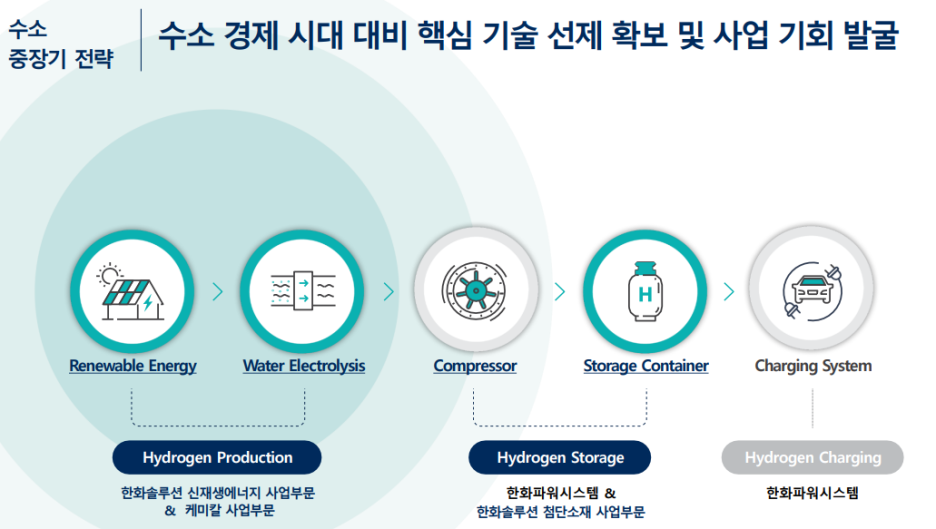 수소 중장기 전략

수소 경제 시대 대비 핵심 기술 선제 확보 및 사업 기회 발굴

H

Renewable Energy

Water Electrolysis

Compressor

Storage Container

Charging System

Hydrogen Production

한화솔루션 신재생에너지 사업부문 & 케미칼 사업부문

Hydrogen Storage

한화파워시스템 & 한화솔루션 첨단소재 사업부문

Hydrogen Charging

한화파워시스템